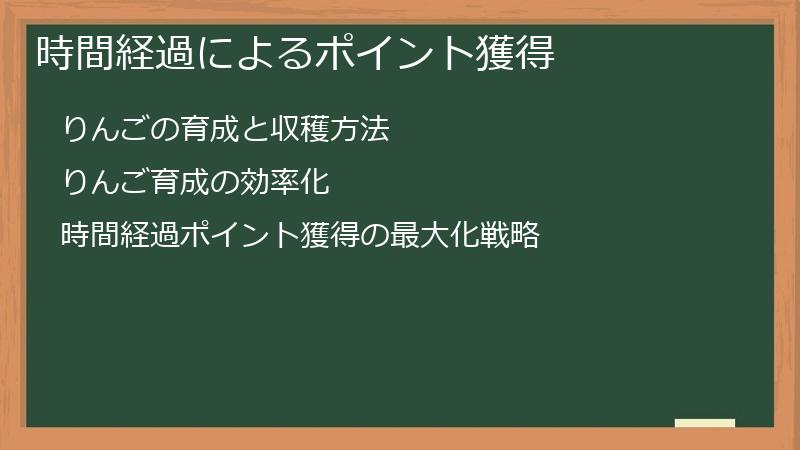 時間経過によるポイント獲得

りんごの育成と収穫方法

りんご育成の効率化

時間経過ポイント獲得の最大化戦略